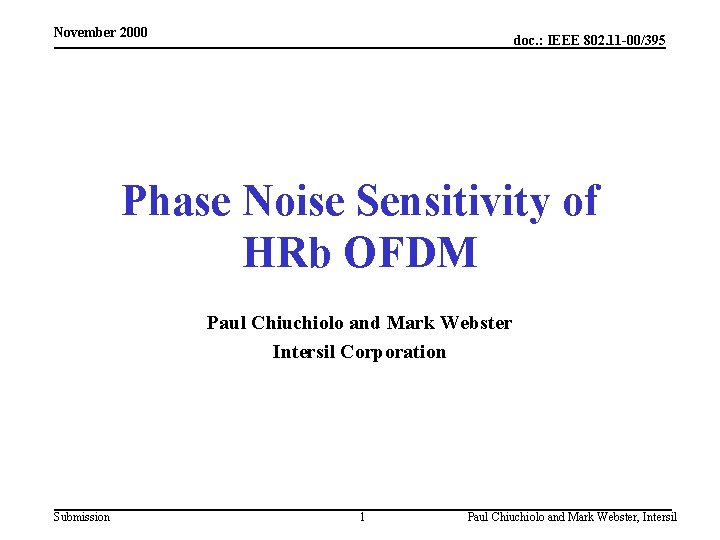 November 2000

doc.: IEEE 802.11-00/395

Phase Noise Sensitivity of HRb OFDM

Paul Chiuchiolo and Mark Webster

Intersil Corporation

Submission

1

Paul Chiuchiolo and Mark Webster, Intersil